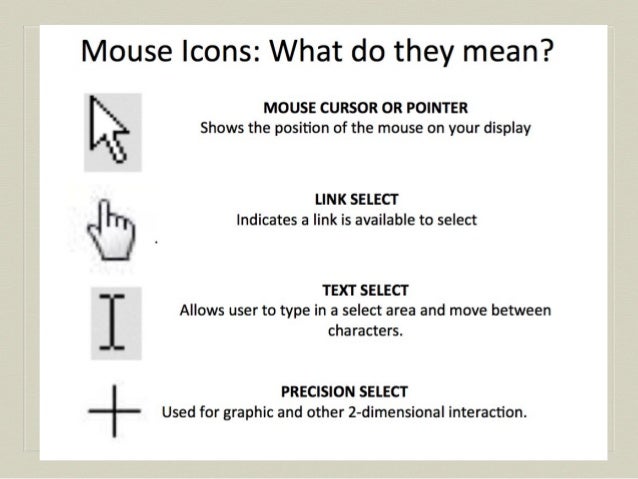 Mouse Icons: What do they mean?

MOUSE CURSOR OR POINTER
Shows the position of the mouse on your display

LINK SELECT
Indicates a link is available to select

TEXT SELECT
Allows user to type in a select area and move between characters.

PRECISION SELECT
Used for graphic and other 2-dimensional interaction.